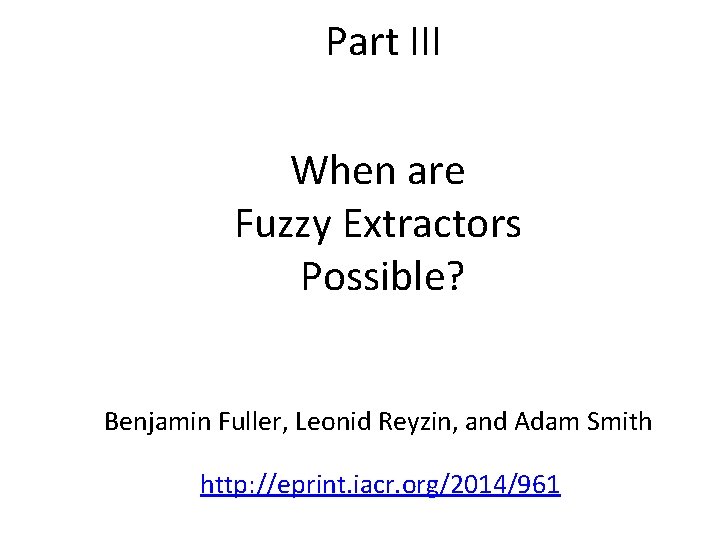 Part III

When are
Fuzzy Extractors
Possible?

Benjamin Fuller, Leonid Reyzin, and Adam Smith

http://eprint.iacr.org/2014/961